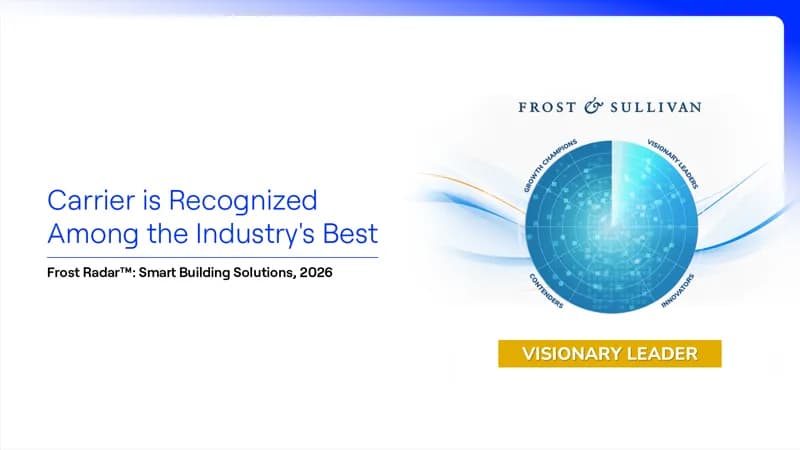 Carrier is Recognized Among the Industry's Best

Frost Radar™: Smart Building Solutions, 2026

FROST & SULLIVAN

GROWTH CHAMPIONS

VISIONARY LEADERS

CONTENDERS

INNOVATORS

VISIONARY LEADER